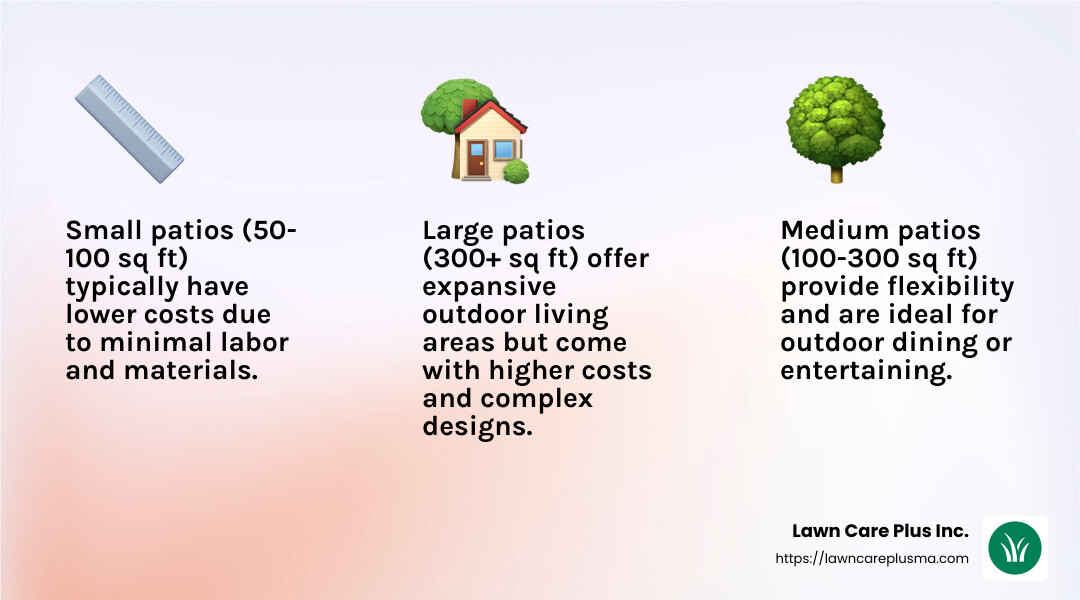 Small patios (50-100 sq ft) typically have lower costs due to minimal labor and materials.

Large patios (300+ sq ft) offer expansive outdoor living areas but come with higher costs and complex designs.

Medium patios (100-300 sq ft) provide flexibility and are ideal for outdoor dining or entertaining.

Lawn Care Plus Inc.
https://lawncareplusma.com